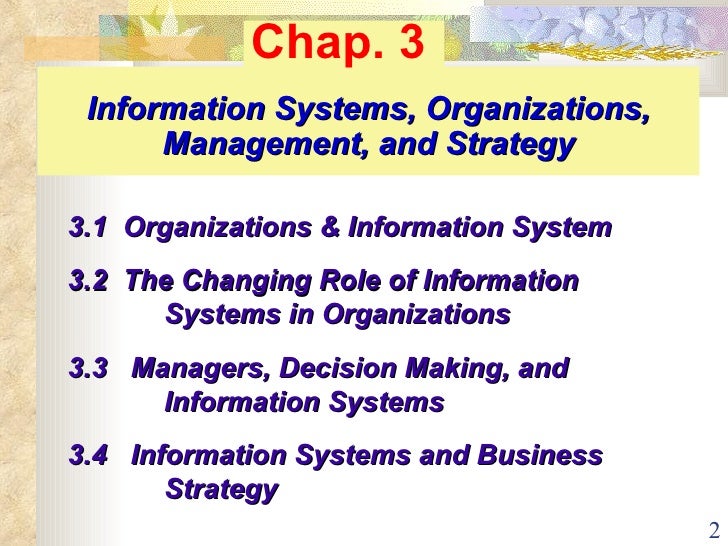 Chap. 3

Information Systems, Organizations, Management, and Strategy

3.1 Organizations & Information System

3.2 The Changing Role of Information Systems in Organizations

3.3 Managers, Decision Making, and Information Systems

3.4 Information Systems and Business Strategy

2